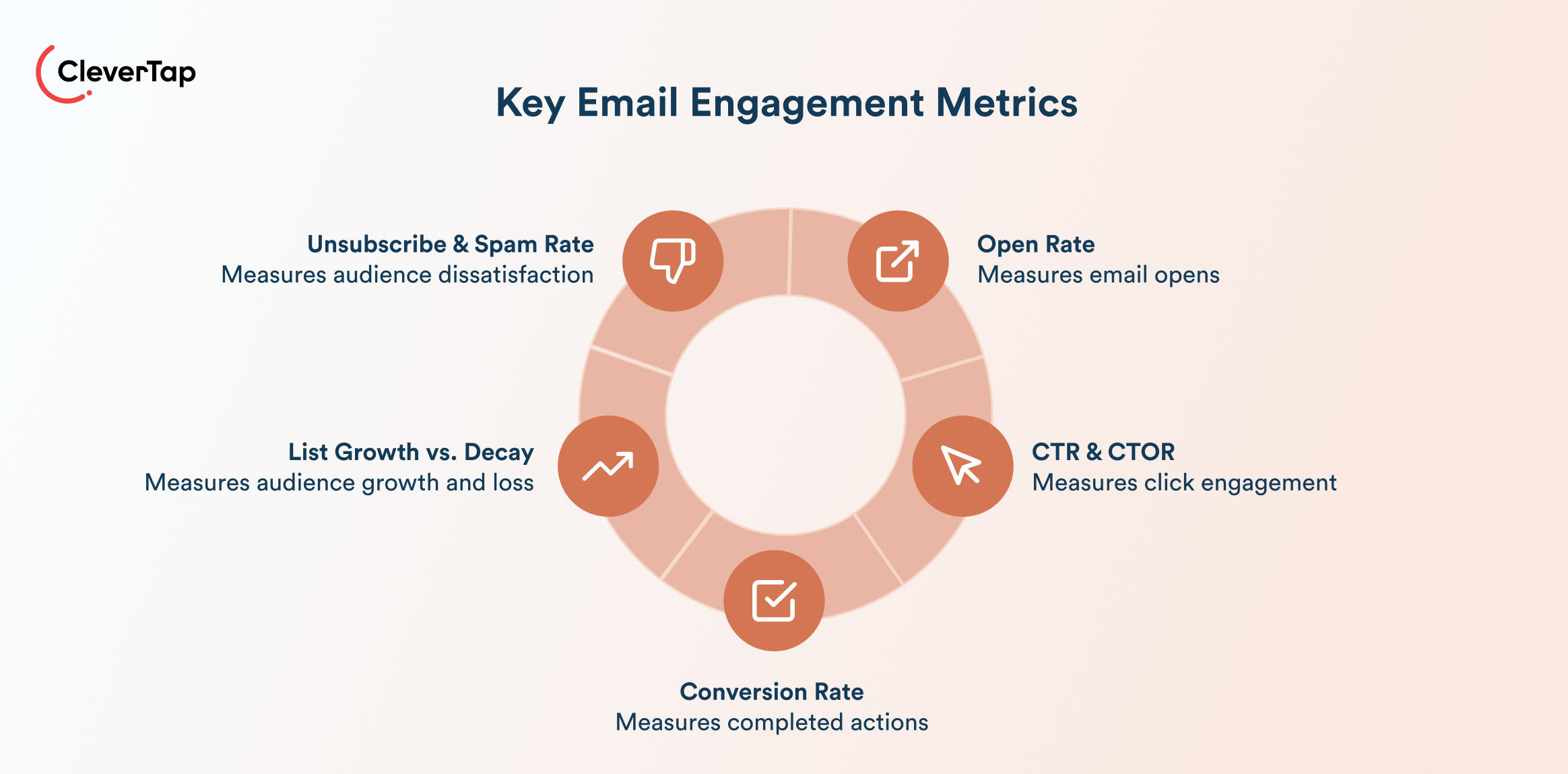 CleverTap

Key Email Engagement Metrics

Unsubscribe & Spam Rate
Measures audience dissatisfaction

Open Rate
Measures email opens

List Growth vs. Decay
Measures audience growth and loss

CTR & CTOR
Measures click engagement

Conversion Rate
Measures completed actions